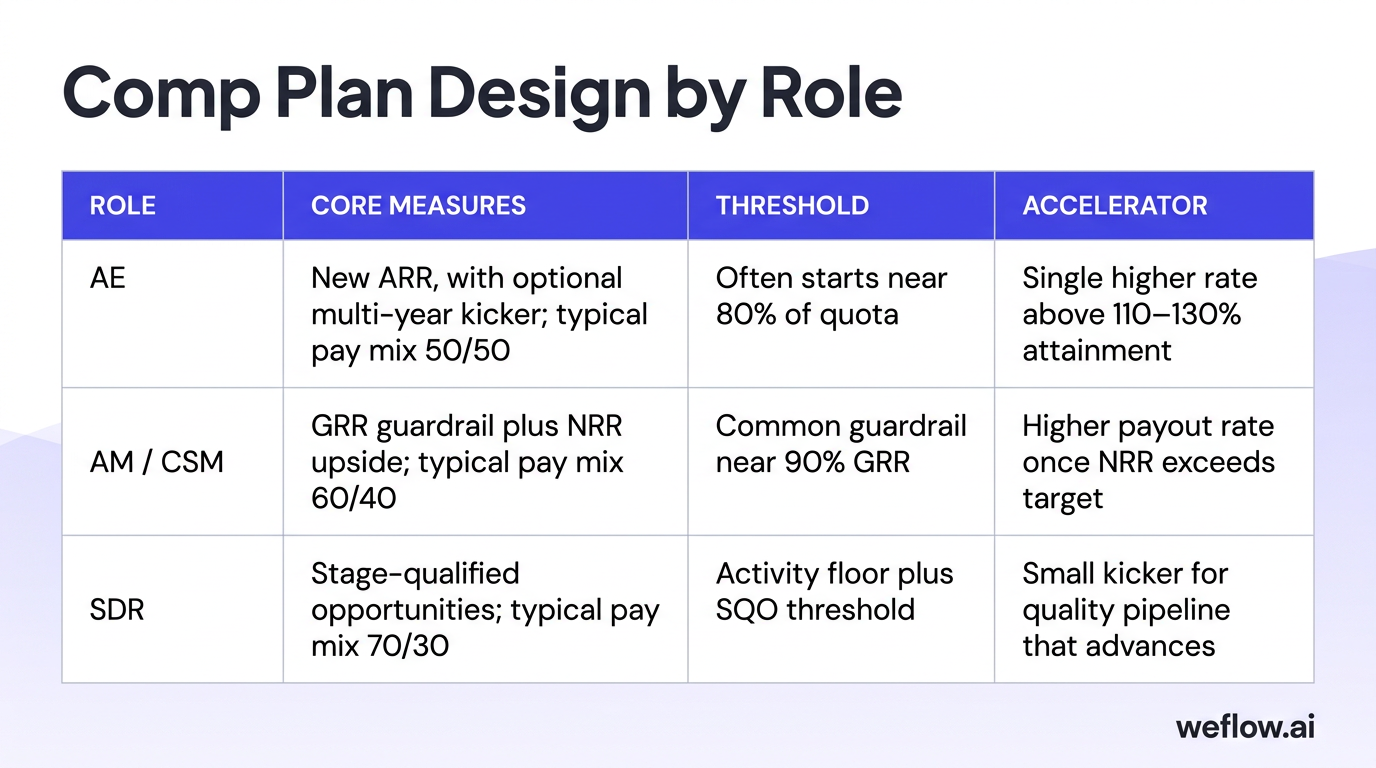 Comp Plan Design by Role

| ROLE | CORE MEASURES | THRESHOLD | ACCELERATOR |
|---|---|---|---|
| AE | New ARR, with optional multi-year kicker; typical pay mix 50/50 | Often starts near 80% of quota | Single higher rate above 110–130% attainment |
| AM / CSM | GRR guardrail plus NRR upside; typical pay mix 60/40 | Common guardrail near 90% GRR | Higher payout rate once NRR exceeds target |
| SDR | Stage-qualified opportunities; typical pay mix 70/30 | Activity floor plus SQO threshold | Small kicker for quality pipeline that advances |

weflow.ai